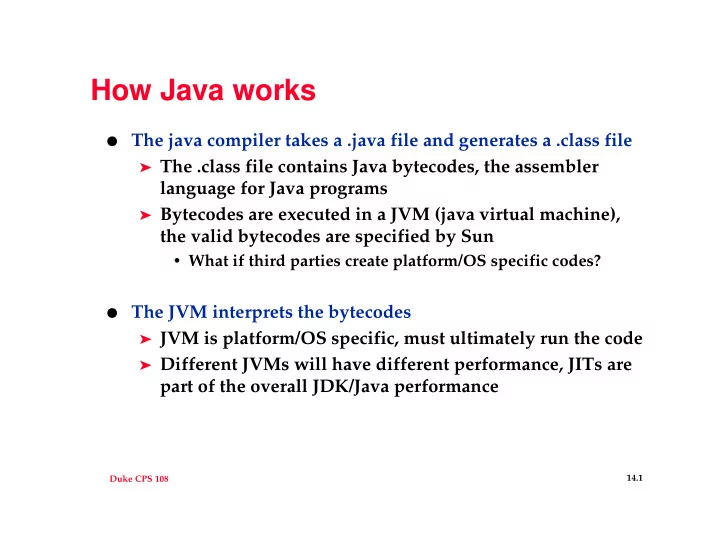 How Java works

● The java compiler takes a .java file and generates a .class file

➤ The .class file contains Java bytecodes, the assembler language for Java programs

➤ Bytecodes are executed in a JVM (java virtual machine), the valid bytecodes are specified by Sun

• What if third parties create platform/OS specific codes?

● The JVM interprets the bytecodes

➤ JVM is platform/OS specific, must ultimately run the code

➤ Different JVMs will have different performance, JITs are part of the overall JDK/Java performance

Duke CPS 108

14.1